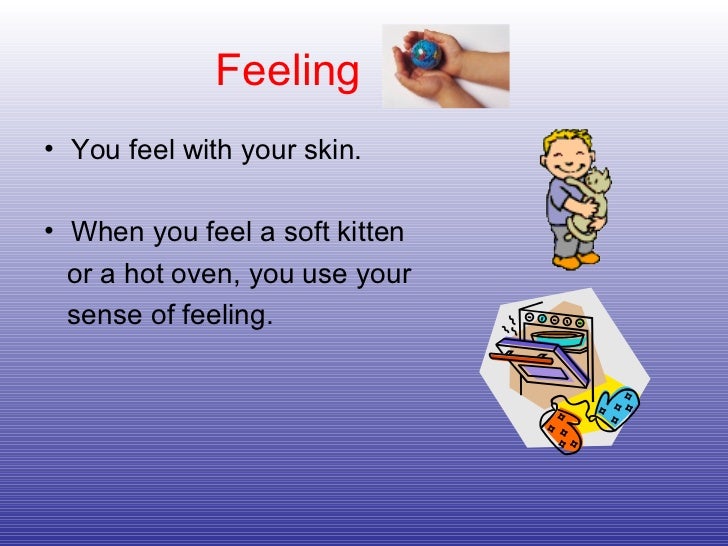 Feeling

• You feel with your skin.

• When you feel a soft kitten or a hot oven, you use your sense of feeling.